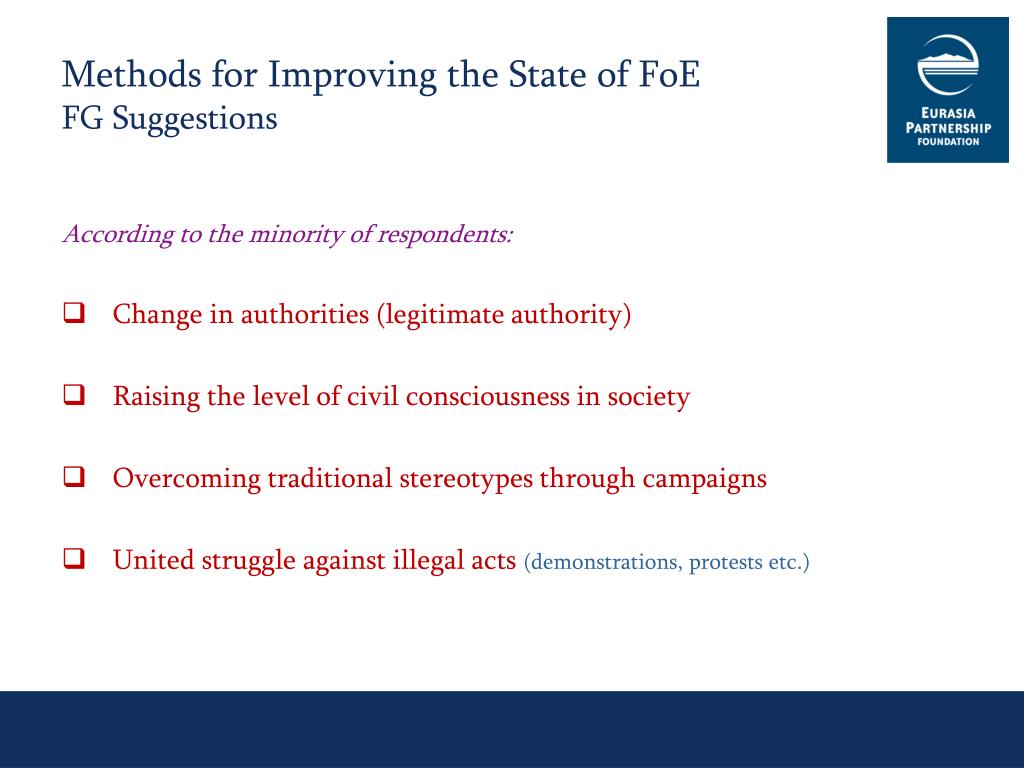 Methods for Improving the State of FoE
FG Suggestions

EURASIA
PARTNERSHIP
FOUNDATION

According to the minority of respondents:

❑ Change in authorities (legitimate authority)

❑ Raising the level of civil consciousness in society

❑ Overcoming traditional stereotypes through campaigns

❑ United struggle against illegal acts (demonstrations, protests etc.)